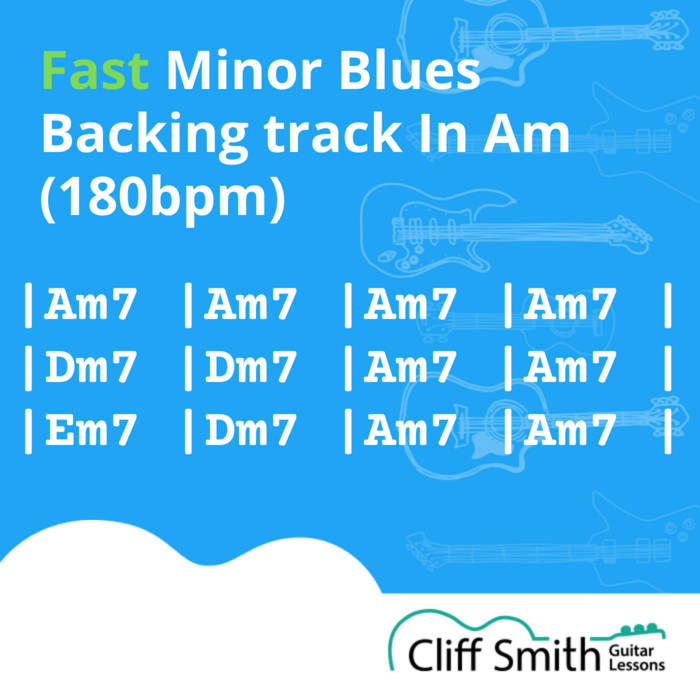 Fast Minor Blues Backing track In Am (180bpm)

|Am7 |Am7 |Am7 |Am7 |
|Dm7 |Dm7 |Am7 |Am7 |
|Em7 |Dm7 |Am7 |Am7 |

Cliff Smith Guitar Lessons